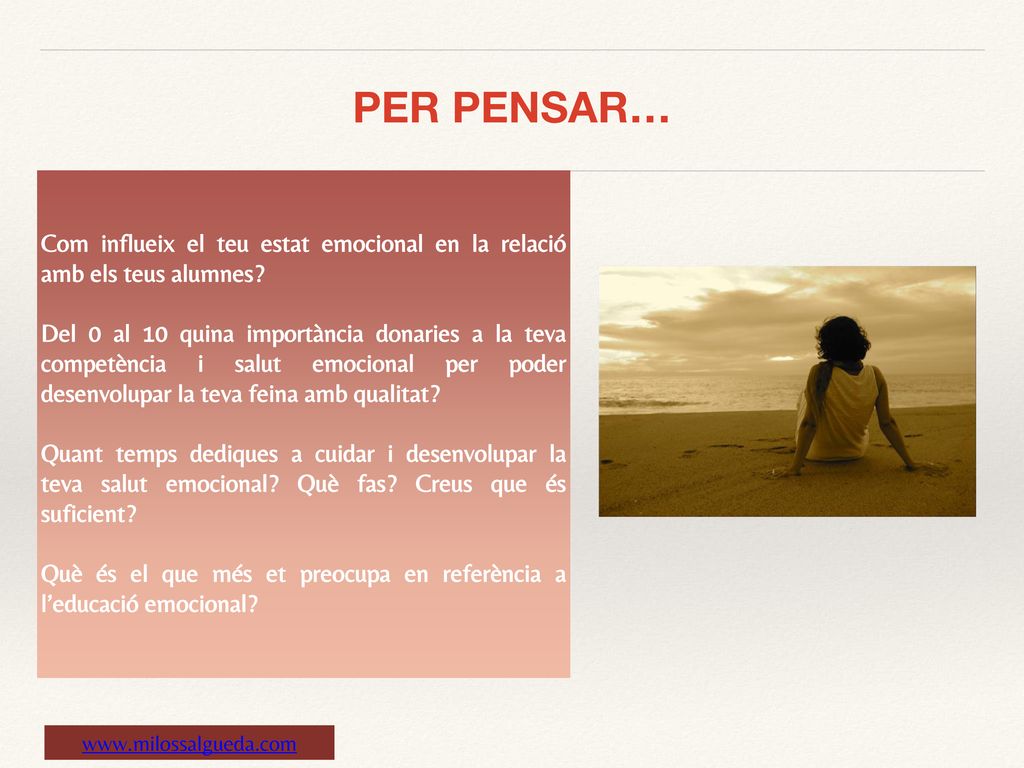 PER PENSAR…

Com influeix el teu estat emocional en la relació amb els teus alumnes?

Del 0 al 10 quina importància donaries a la teva competència i salut emocional per poder desenvolupar la teva feina amb qualitat?

Quant temps dediques a cuidar i desenvolupar la teva salut emocional? Què fas? Creus que és suficient?

Què és el que més et preocupa en referència a l'educació emocional?

www.milossalgueda.com